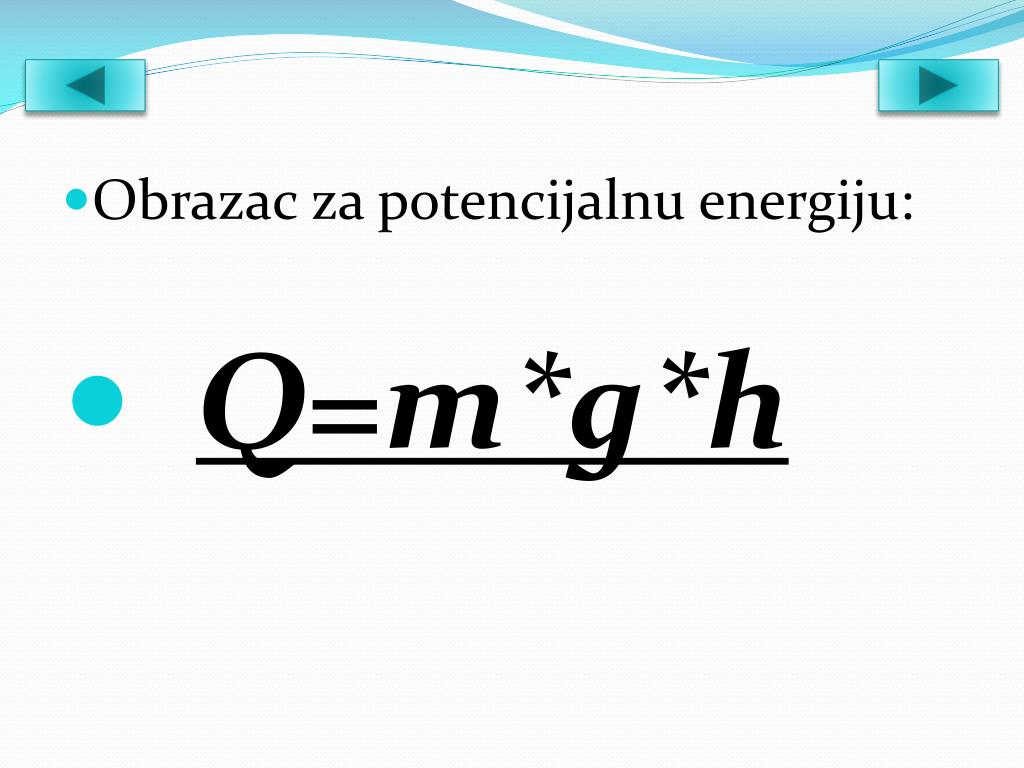 Obrazac za potencijalnu energiju:

$Q=m*g*h$